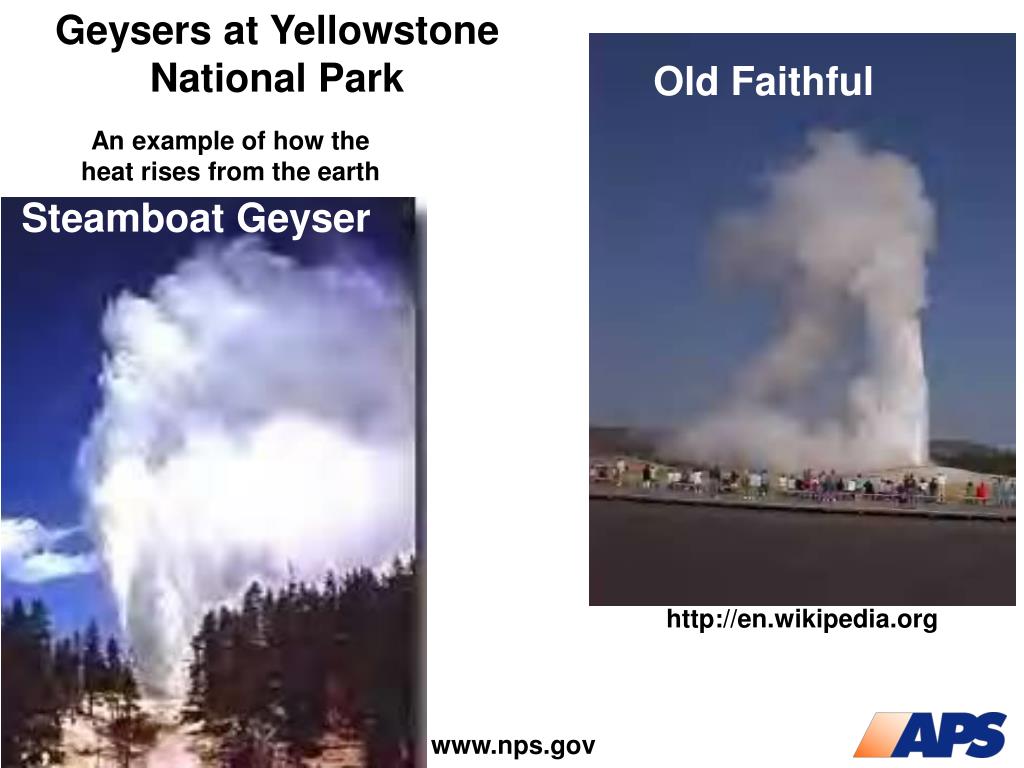 Geysers at Yellowstone National Park

An example of how the heat rises from the earth

Steamboat Geyser

Old Faithful

http://en.wikipedia.org

www.nps.gov

APS